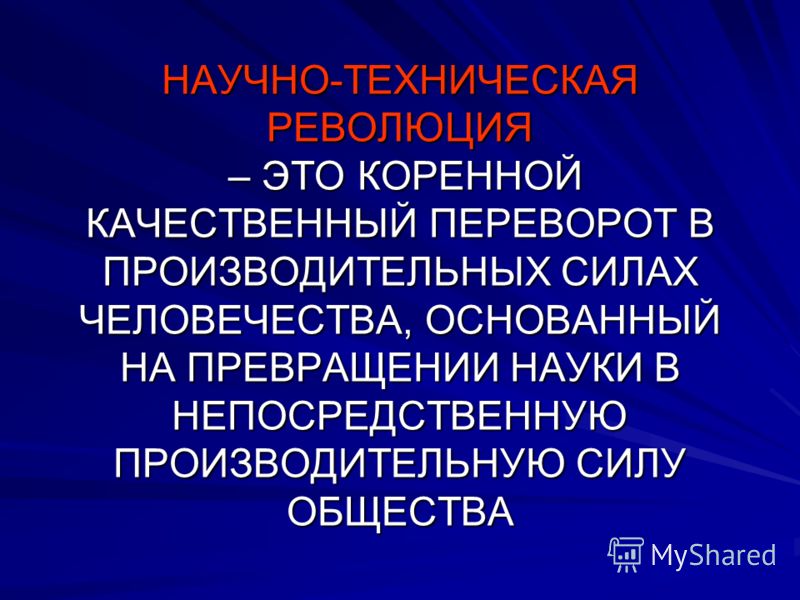 НАУЧНО-ТЕХНИЧЕСКАЯ РЕВОЛЮЦИЯ – ЭТО КОРЕННОЙ КАЧЕСТВЕННЫЙ ПЕРЕВОРОТ В ПРОИЗВОДИТЕЛЬНЫХ СИЛАХ ЧЕЛОВЕЧЕСТВА, ОСНОВАННЫЙ НА ПРЕВРАЩЕНИИ НАУКИ В НЕПОСРЕДСТВЕННУЮ ПРОИЗВОДИТЕЛЬНУЮ СИЛУ ОБЩЕСТВА

MyShared